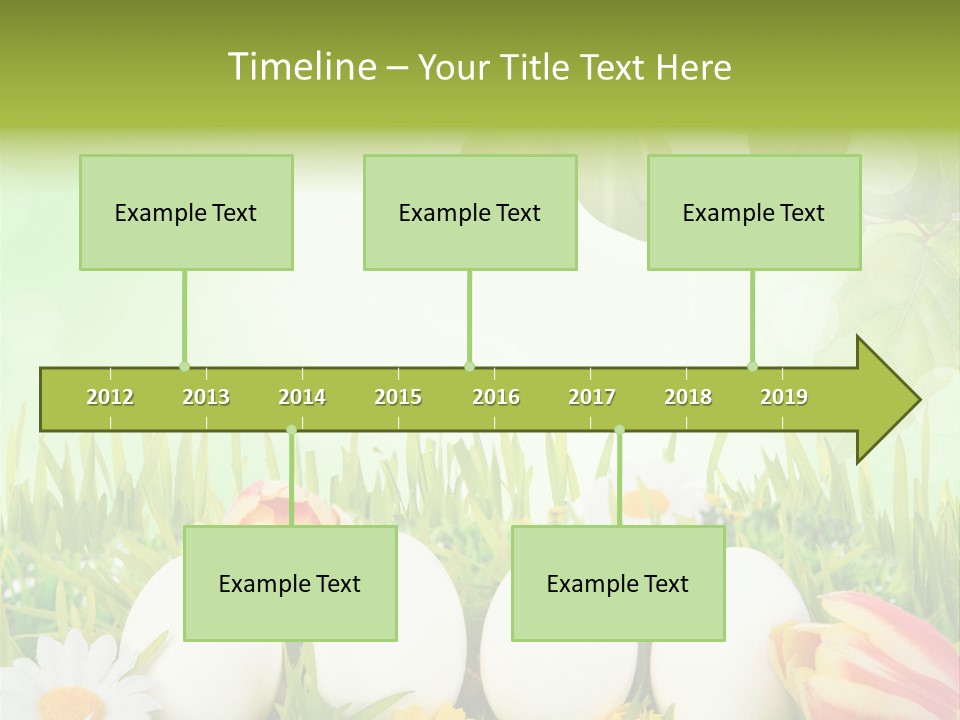 Timeline – Your Title Text Here

Example Text

Example Text

Example Text

2012 2013 2014 2015 2016 2017 2018 2019

Example Text

Example Text